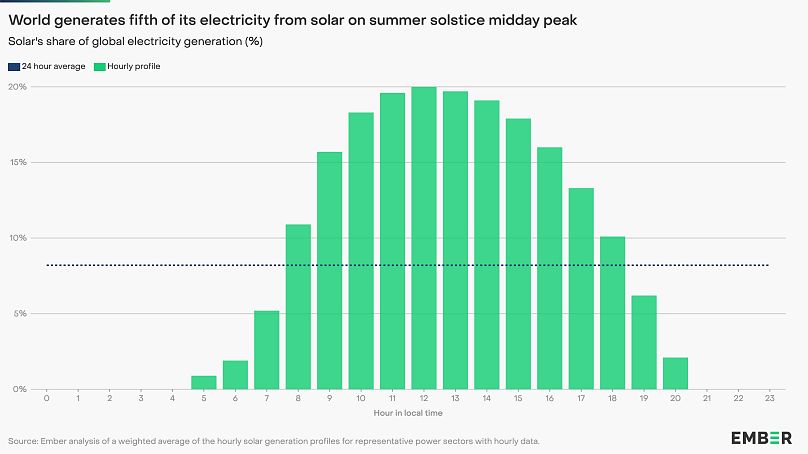 World generates fifth of its electricity from solar on summer solstice midday peak

Solar's share of global electricity generation (%)

24 hour average
Hourly profile

20%
15%
10%
5%
0%

0 1 2 3 4 5 6 7 8 9 10 11 12 13 14 15 16 17 18 19 20 21 22 23

Hour in local time

Source: Ember analysis of a weighted average of the hourly solar generation profiles for representative power sectors with hourly data.

EMBER